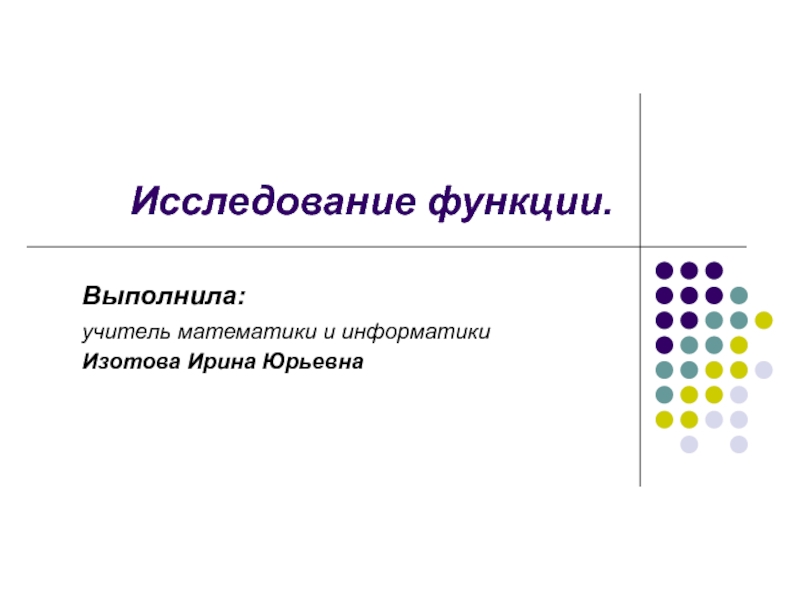 Исследование функции.

Выполнила:
учитель математики и информатики
Изотова Ирина Юрьевна